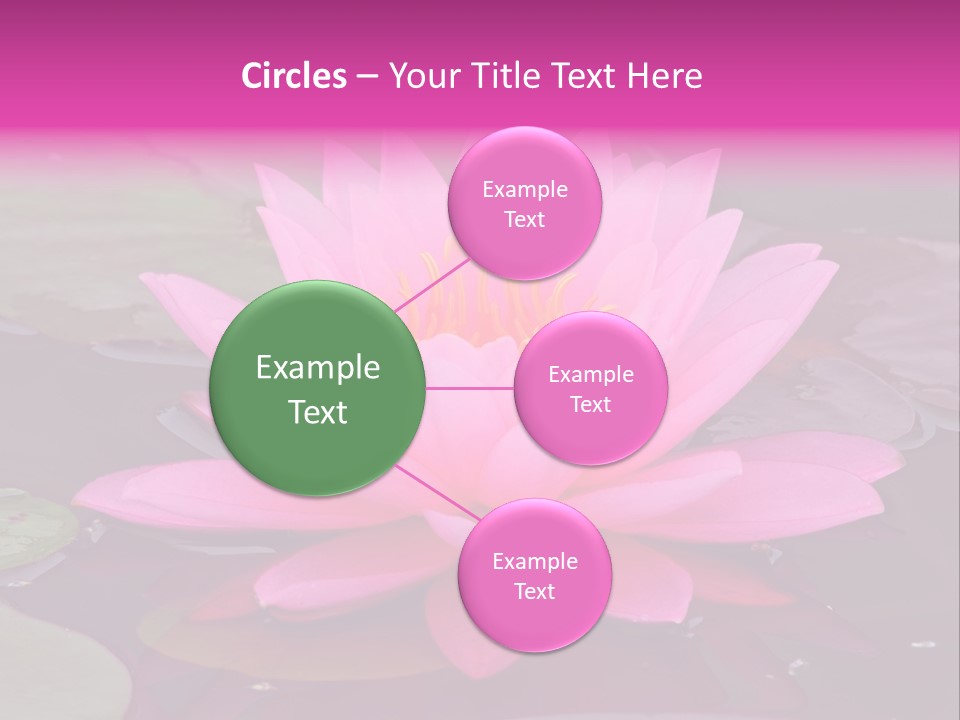 Circles – Your Title Text Here

Example Text

Example Text

Example Text

Example Text